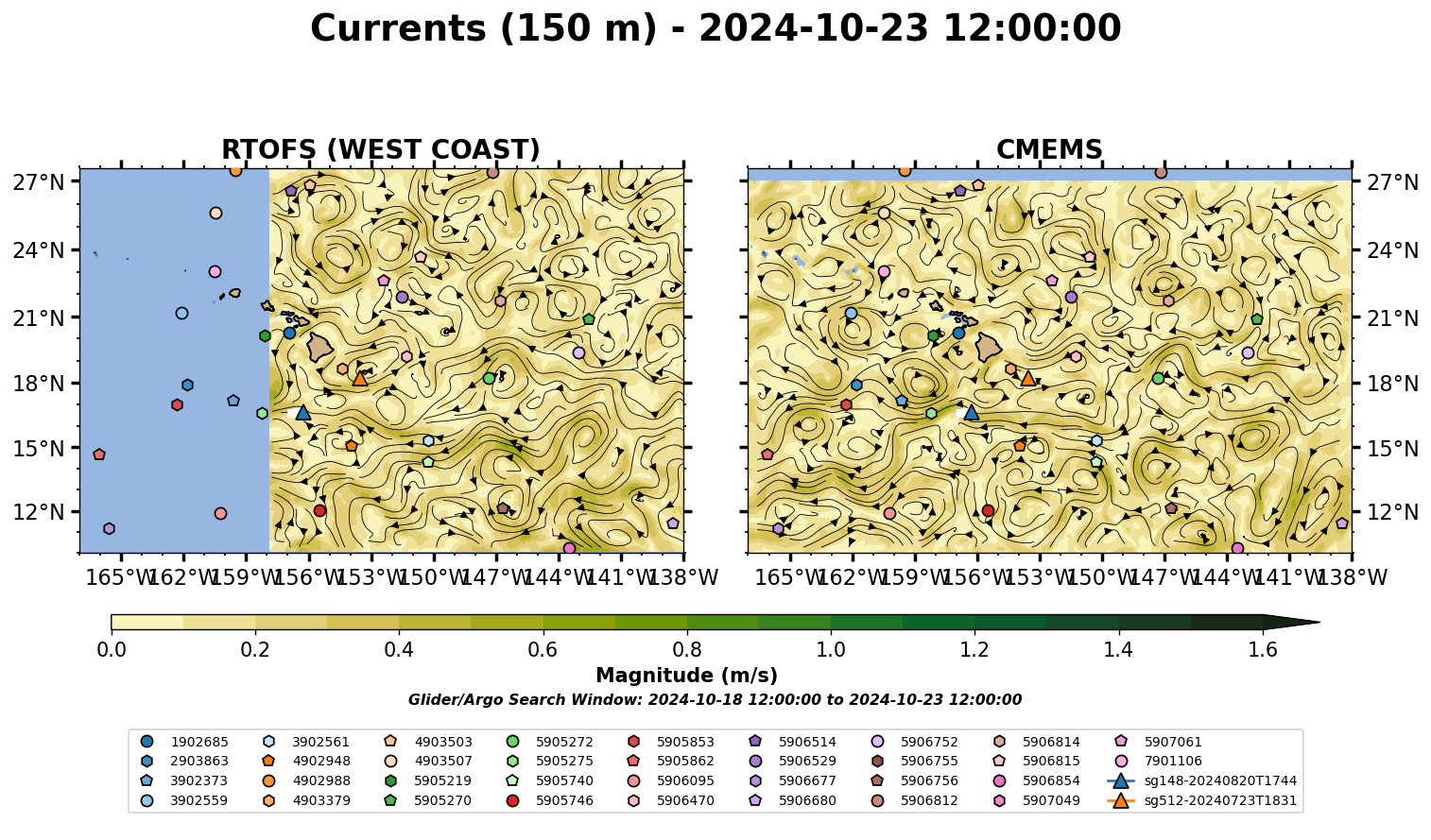 Currents (150 m) - 2024-10-23 12:00:00

RTOFS (WEST COAST)

27°N
24°N
21°N
18°N
15°N
12°N

165°W 162°W 159°W 156°W 153°W 150°W 147°W 144°W 141°W 138°W

CMEMS

27°N
24°N
21°N
18°N
15°N
12°N

165°W 162°W 159°W 156°W 153°W 150°W 147°W 144°W 141°W 138°W

0.0 0.2 0.4 0.6 0.8 1.0 1.2 1.4 1.6
Magnitude (m/s)

Glider/Argo Search Window: 2024-10-18 12:00:00 to 2024-10-23 12:00:00

1902685
2903863
3902373
3902559
3902561
4902948
4902988
4903379
4903503
4903507
5905219
5905270
5905272
5905275
5905740
5905746
5905853
5905862
5906095
5906470
5906514
5906529
5906677
5906680
5906752
5906755
5906756
5906812
5906814
5906815
5906854
5907049
5907061
7901106
sg148-20240820T1744
sg512-20240723T1831